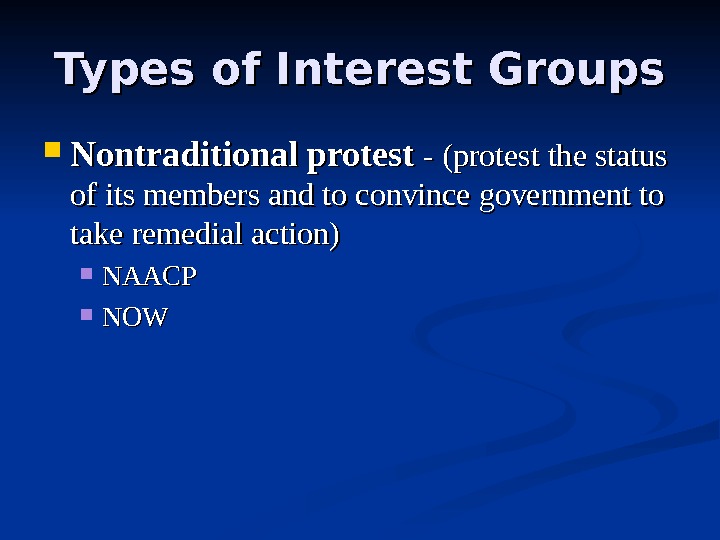 Types of Interest Groups

Nontraditional protest - (protest the status of its members and to convince government to take remedial action)

NAACP

NOW